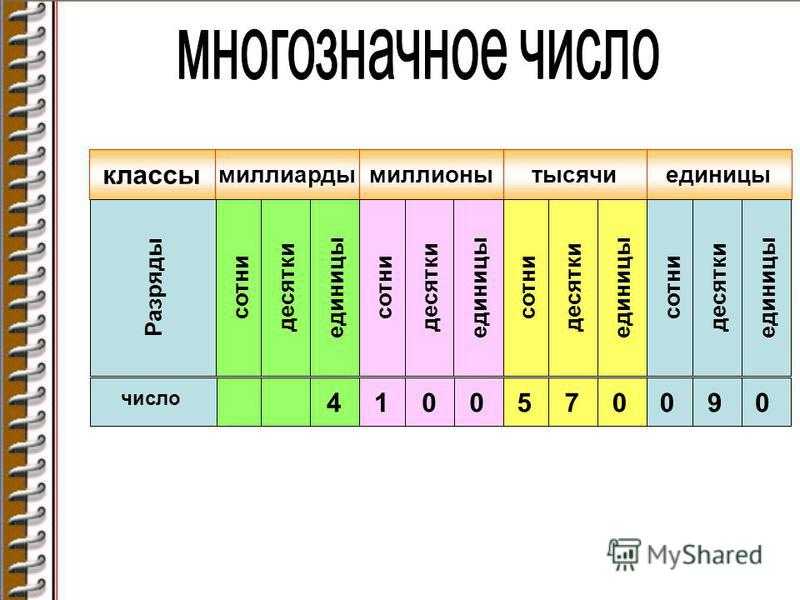 многозначное число

| классы | миллиарды | | | миллионы | | | тысячи | | | единицы | | |
|---|---|---|---|---|---|---|---|---|---|---|---|---|
| Разряды | сотни | десятки | единицы | сотни | десятки | единицы | сотни | десятки | единицы | сотни | десятки | единицы |
| число | | | 4 | 1 | 0 | 0 | 5 | 7 | 0 | 0 | 9 | 0 |

MyShared